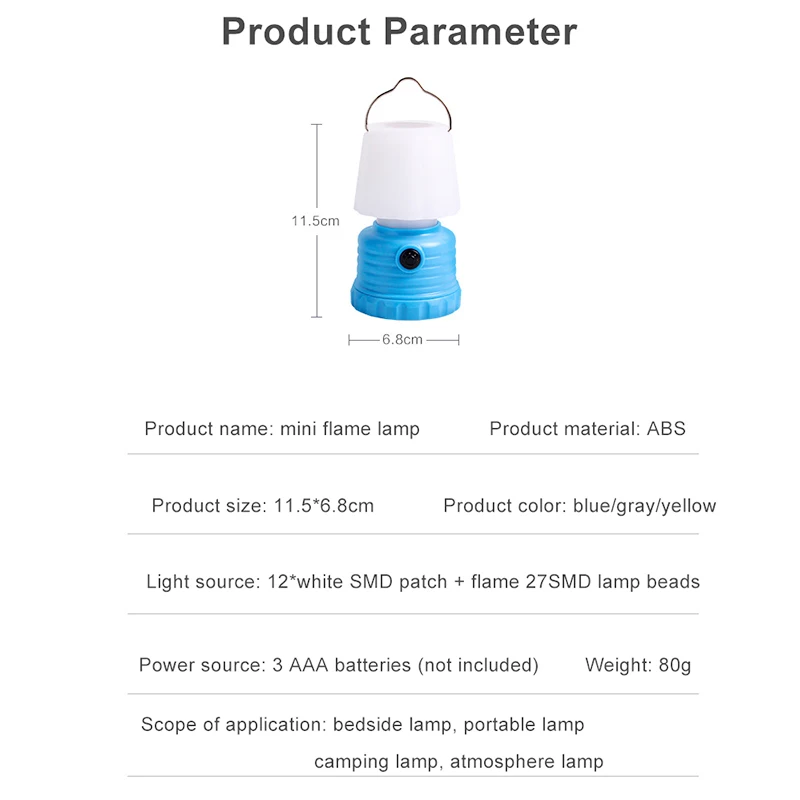 Product Parameter

11.5cm

6.8cm

Product name: mini flame lamp Product material: ABS

Product size: 11.5*6.8cm Product color: blue/gray/yellow

Light source: 12*white SMD patch + flame 27SMD lamp beads

Power source: 3 AAA batteries (not included) Weight: 80g

Scope of application: bedside lamp, portable lamp camping lamp, atmosphere lamp